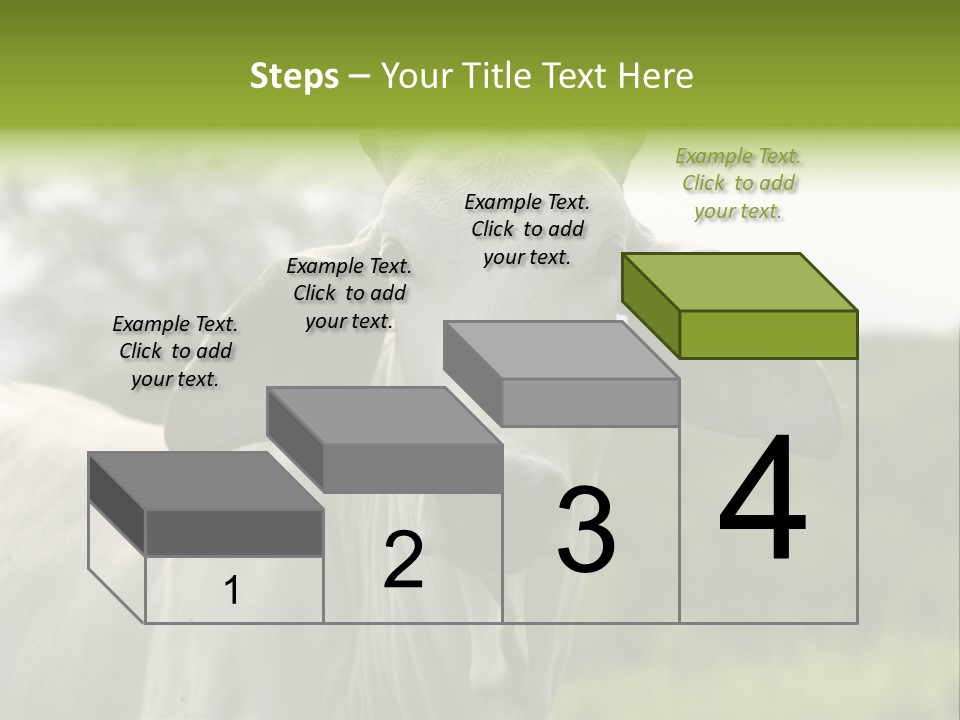 Steps – Your Title Text Here

Example Text. Click to add your text.

Example Text. Click to add your text.

Example Text. Click to add your text.

Example Text. Click to add your text.

1

2

3

4